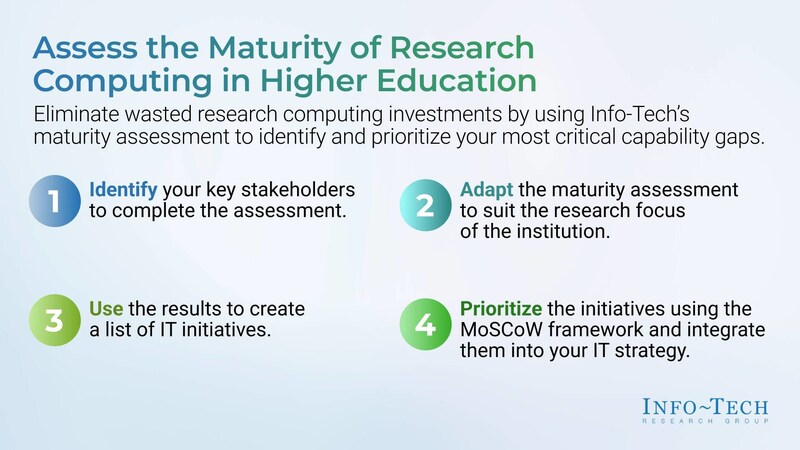 Assess the Maturity of Research Computing in Higher Education

Eliminate wasted research computing investments by using Info-Tech's maturity assessment to identify and prioritize your most critical capability gaps.

1 Identify your key stakeholders to complete the assessment.

2 Adapt the maturity assessment to suit the research focus of the institution.

3 Use the results to create a list of IT initiatives.

4 Prioritize the initiatives using the MoSCoW framework and integrate them into your IT strategy.

INFO~TECH
RESEARCH GROUP